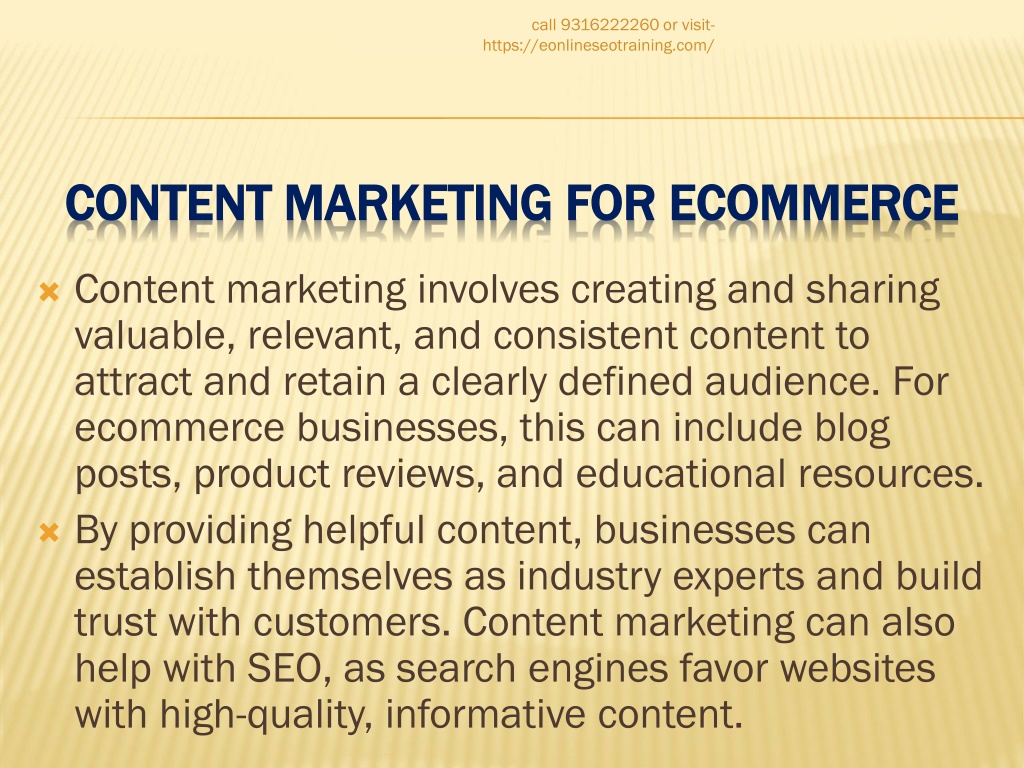 call 9316222260 or visit-
https://eonlineseotraining.com/

CONTENT MARKETING FOR ECOMMERCE

Content marketing involves creating and sharing valuable, relevant, and consistent content to attract and retain a clearly defined audience. For ecommerce businesses, this can include blog posts, product reviews, and educational resources.

By providing helpful content, businesses can establish themselves as industry experts and build trust with customers. Content marketing can also help with SEO, as search engines favor websites with high-quality, informative content.